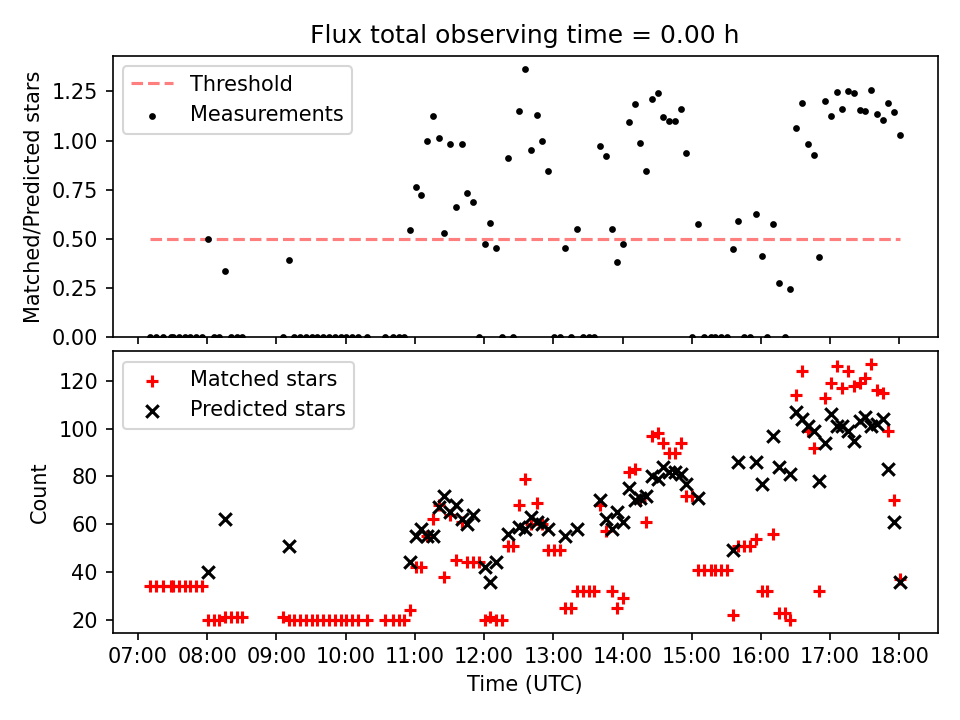 Flux total observing time = 0.00 h

Threshold
Measurements

Matched/Predicted stars

1.25
1.00
0.75
0.50
0.25
0.00

Matched stars
Predicted stars

Count

120
100
80
60
40
20

07:00 08:00 09:00 10:00 11:00 12:00 13:00 14:00 15:00 16:00 17:00 18:00

Time (UTC)